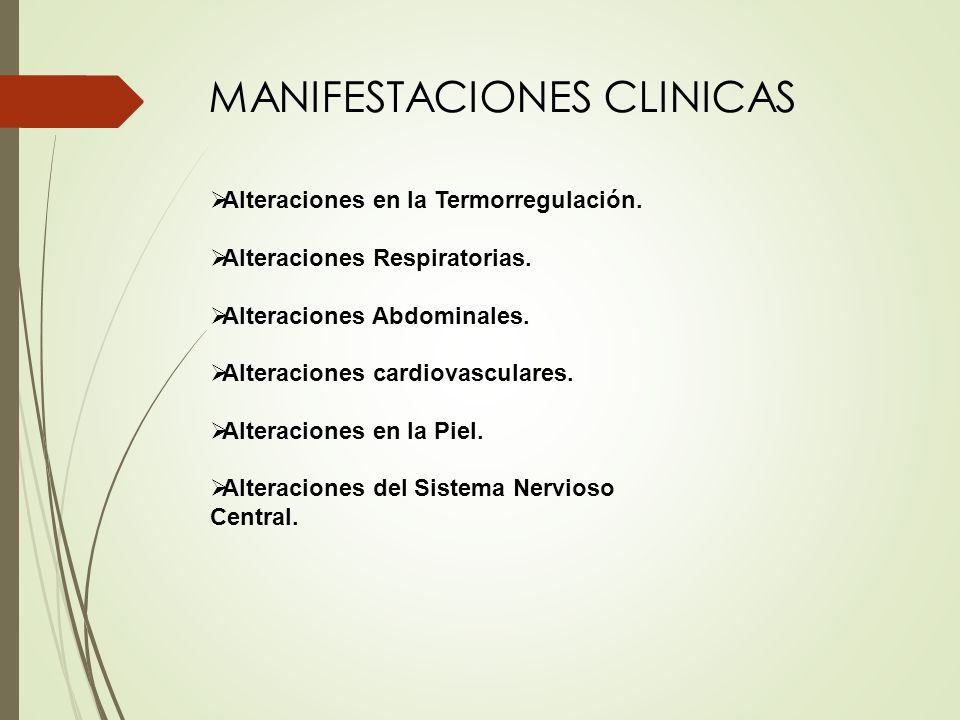 MANIFESTACIONES CLINICAS

➢Alteraciones en la Termorregulación.

➢Alteraciones Respiratorias.

➢Alteraciones Abdominales.

➢Alteraciones cardiovasculares.

➢Alteraciones en la Piel.

➢Alteraciones del Sistema Nervioso Central.